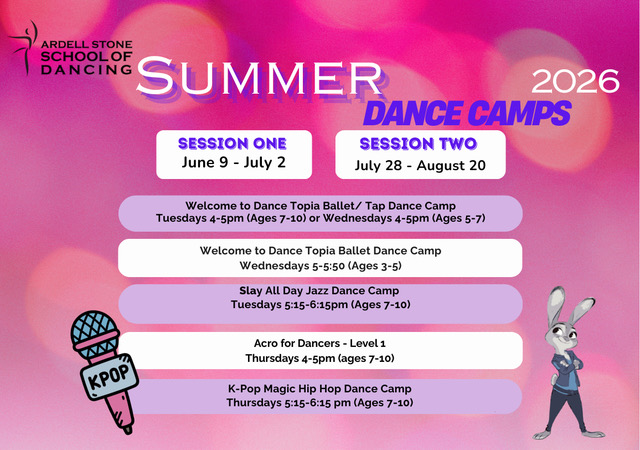 ARDELL STONE SCHOOL OF DANCING

SUMMER

2026

DANCE CAMPS

SESSION ONE
June 9 - July 2

SESSION TWO
July 28 - August 20

Welcome to Dance Topia Ballet/ Tap Dance Camp
Tuesdays 4-5pm (Ages 7-10) or Wednesdays 4-5pm (Ages 5-7)

Welcome to Dance Topia Ballet Dance Camp
Wednesdays 5-5:50 (Ages 3-5)

Slay All Day Jazz Dance Camp
Tuesdays 5:15-6:15pm (Ages 7-10)

Acro for Dancers - Level 1
Thursdays 4-5pm (ages 7-10)

K-Pop Magic Hip Hop Dance Camp
Thursdays 5:15-6:15 pm (Ages 7-10)

KPOP